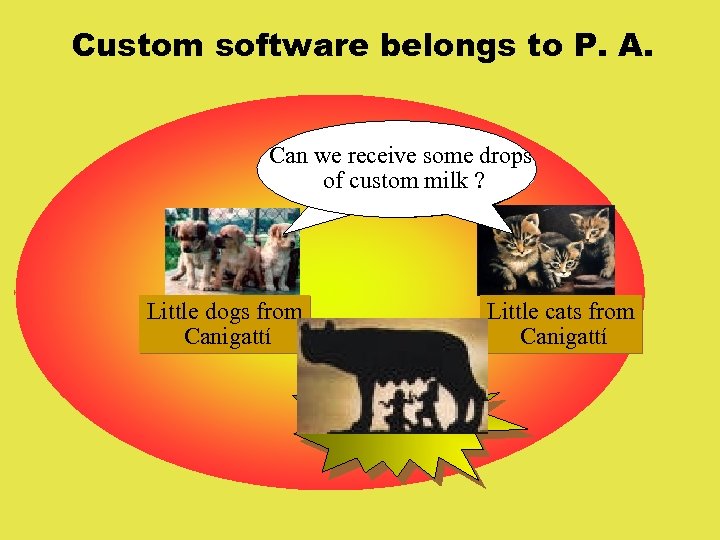 Custom software belongs to P. A.

Can we receive some drops of custom milk ?

Little dogs from Canigattí

Little cats from Canigattí